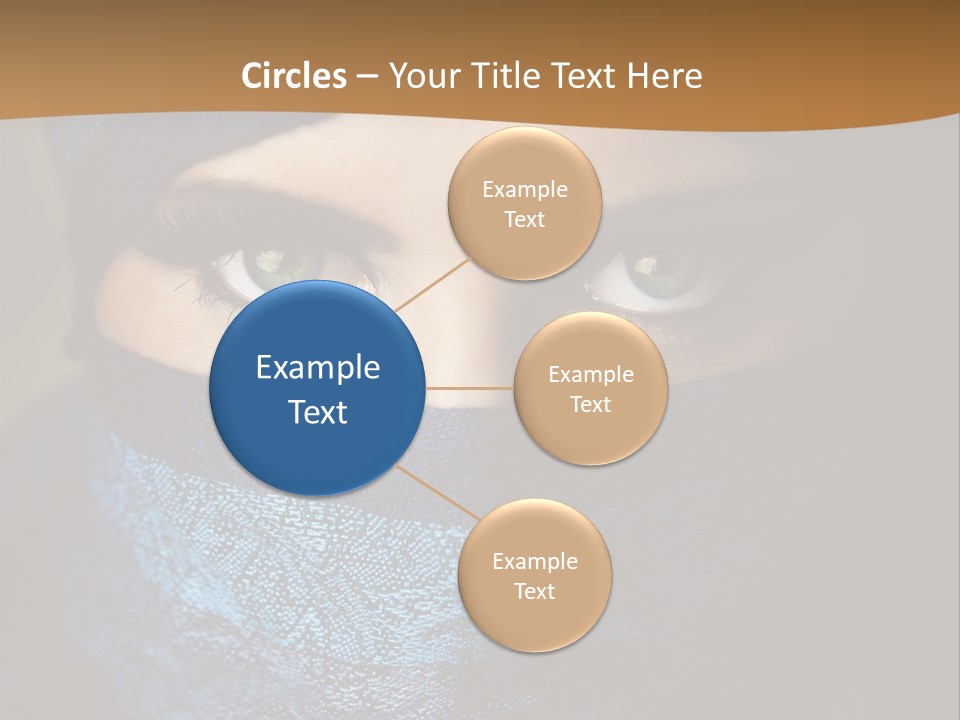 Circles – Your Title Text Here

Example Text

Example Text

Example Text

Example Text